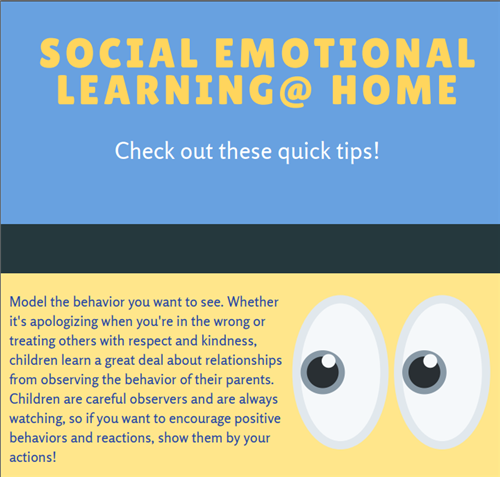 SOCIAL EMOTIONAL LEARNING@ HOME

Check out these quick tips!

Model the behavior you want to see. Whether it's apologizing when you're in the wrong or treating others with respect and kindness, children learn a great deal about relationships from observing the behavior of their parents. Children are careful observers and are always watching, so if you want to encourage positive behaviors and reactions, show them by your actions!